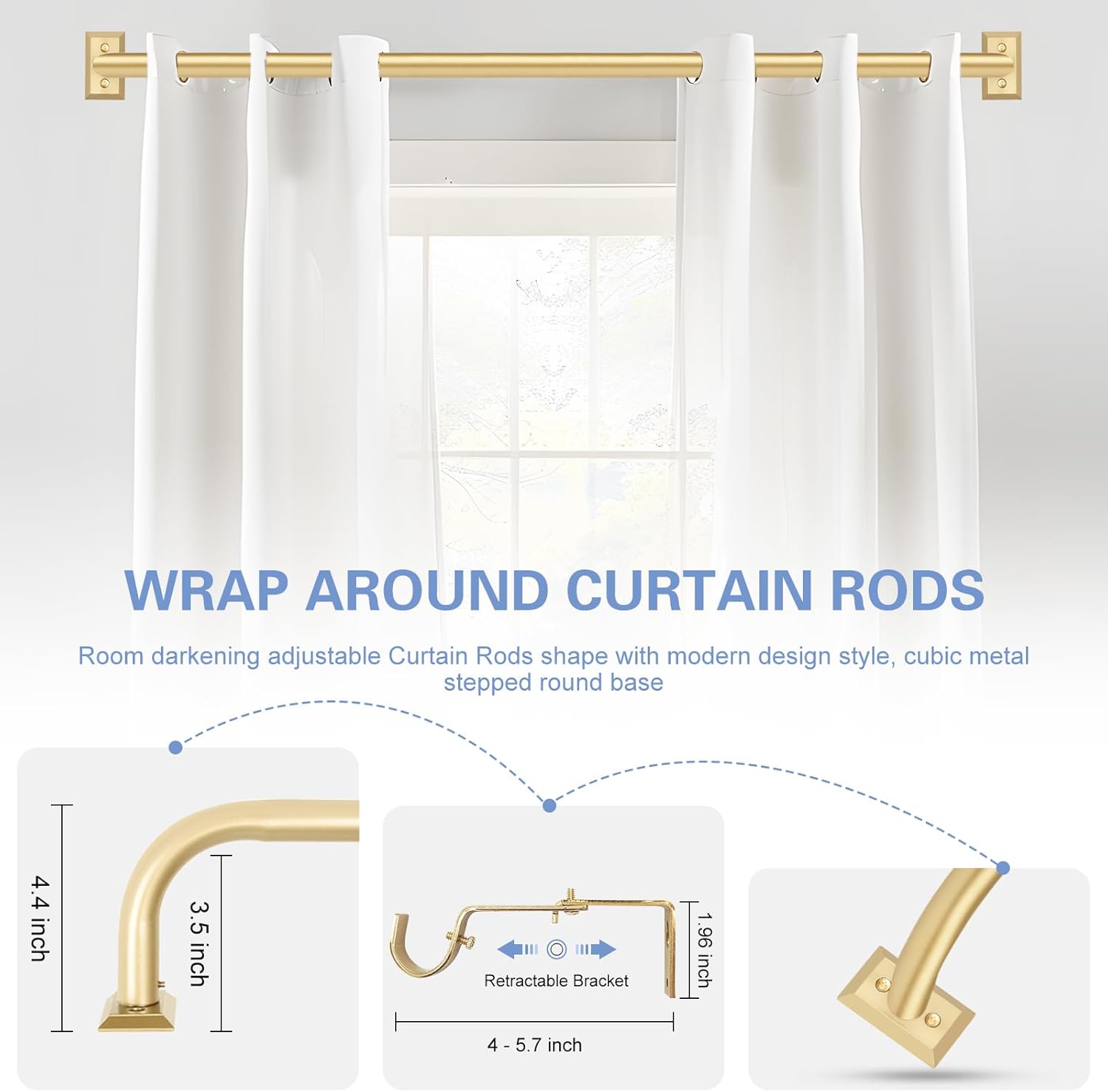 WRAP AROUND CURTAIN RODS

Room darkening adjustable Curtain Rods shape with modern design style, cubic metal stepped round base

4.4 inch

3.5 inch

Retractable Bracket

1.96 inch

4 - 5.7 inch